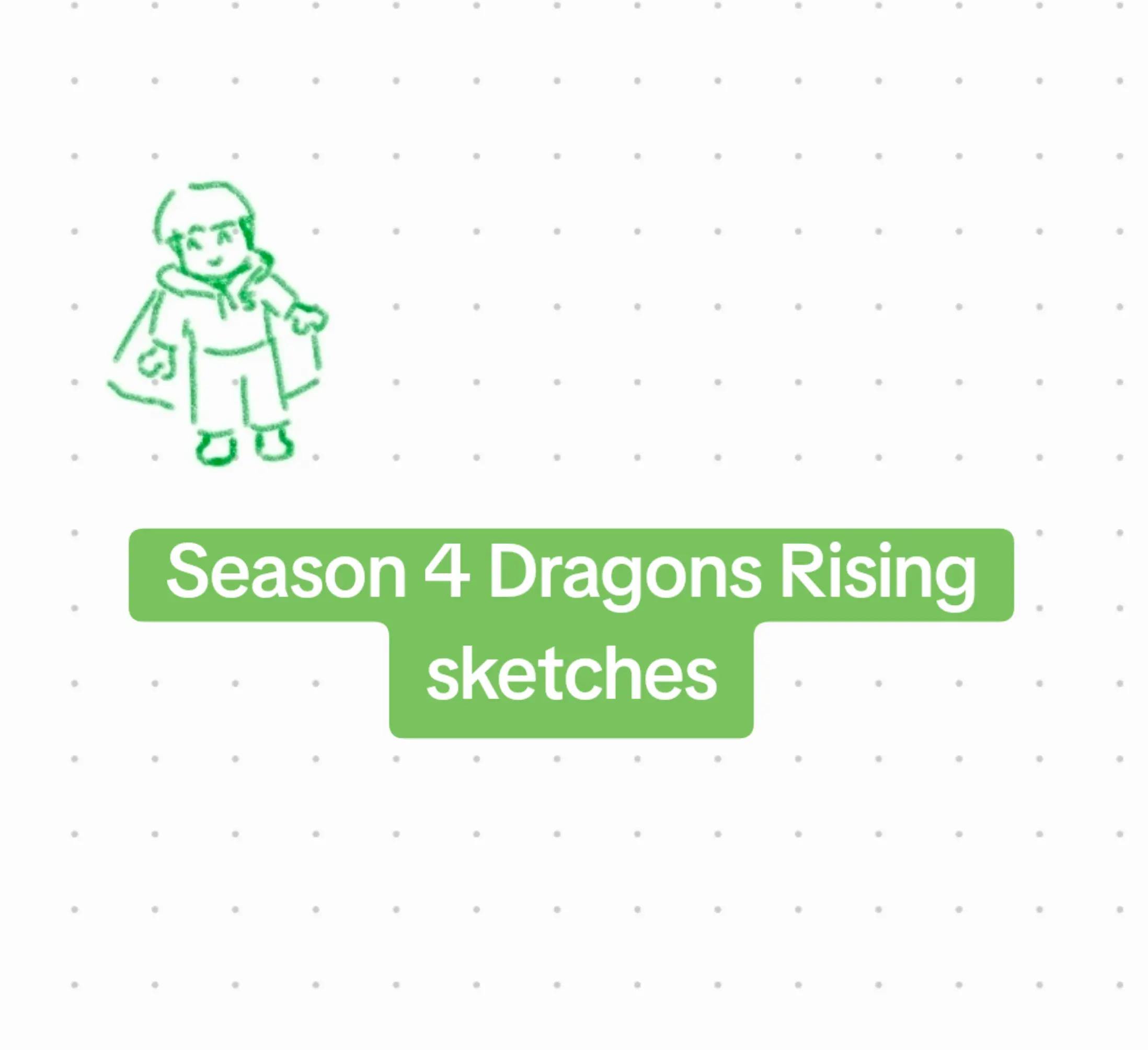 Season 4 Dragons Rising sketches